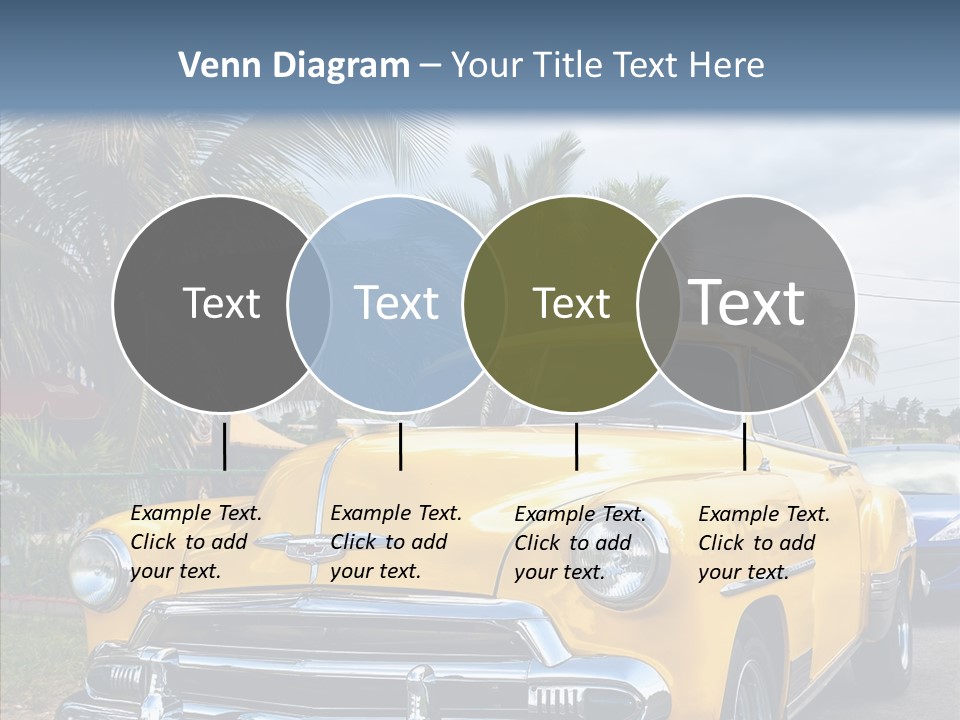 Venn Diagram – Your Title Text Here

Text

Text

Text

Text

Example Text. Click to add your text.

Example Text. Click to add your text.

Example Text. Click to add your text.

Example Text. Click to add your text.